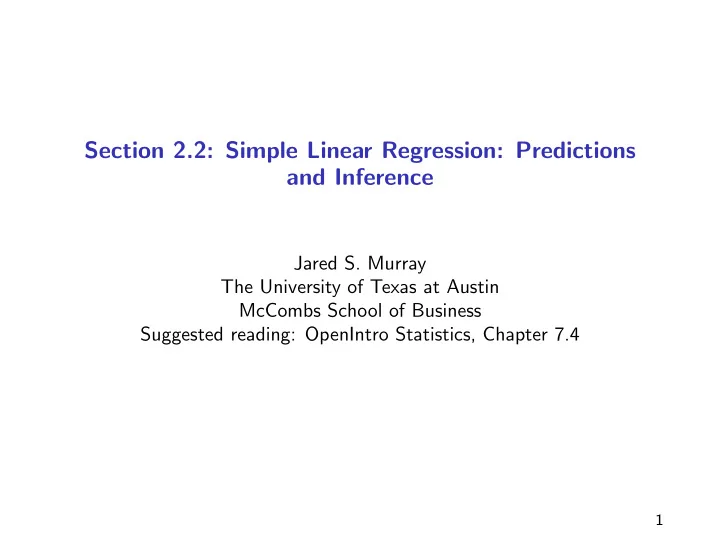 Section 2.2: Simple Linear Regression: Predictions and Inference

Jared S. Murray
The University of Texas at Austin
McCombs School of Business
Suggested reading: OpenIntro Statistics, Chapter 7.4

1